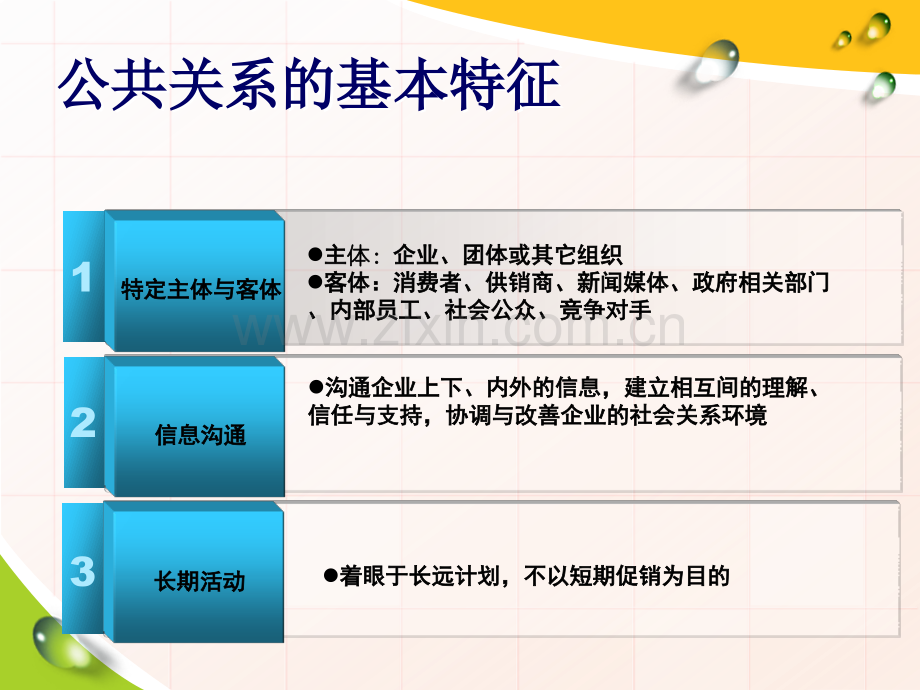 公共关系的基本特征

1

特定主体与客体

●主体：企业、团体或其它组织
●客体：消费者、供销商、新闻媒体、政府相关部门、内部员工、社会公众、竞争对手

www.zixin.com.cn

2

信息沟通

●沟通企业上下、内外的信息，建立相互间的理解、信任与支持，协调与改善企业的社会关系环境

3

长期活动

●着眼于长远计划，不以短期促销为目的